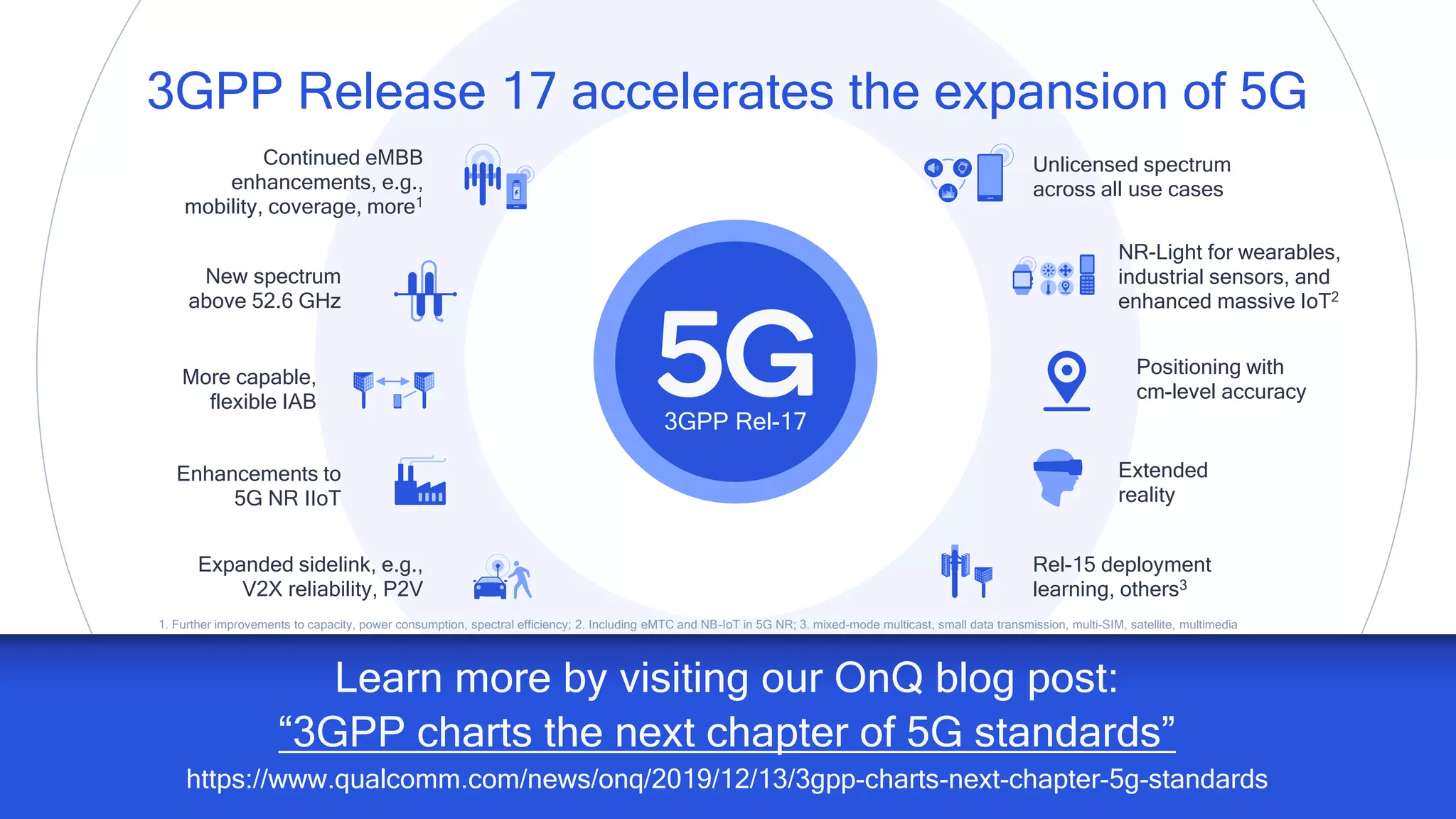 3GPP Release 17 accelerates the expansion of 5G

Continued eMBB enhancements, e.g., mobility, coverage, more$^1$

New spectrum above 52.6 GHz

More capable, flexible IAB

Enhancements to 5G NR IIoT

Expanded sidelink, e.g., V2X reliability, P2V

5G
3GPP Rel-17

Unlicensed spectrum across all use cases

NR-Light for wearables, industrial sensors, and enhanced massive IoT$^2$

Positioning with cm-level accuracy

Extended reality

Rel-15 deployment learning, others$^3$

1. Further improvements to capacity, power consumption, spectral efficiency; 2. Including eMTC and NB-IoT in 5G NR; 3. mixed-mode multicast, small data transmission, multi-SIM, satellite, multimedia

Learn more by visiting our OnQ blog post:
“3GPP charts the next chapter of 5G standards”
https://www.qualcomm.com/news/onq/2019/12/13/3gpp-charts-next-chapter-5g-standards